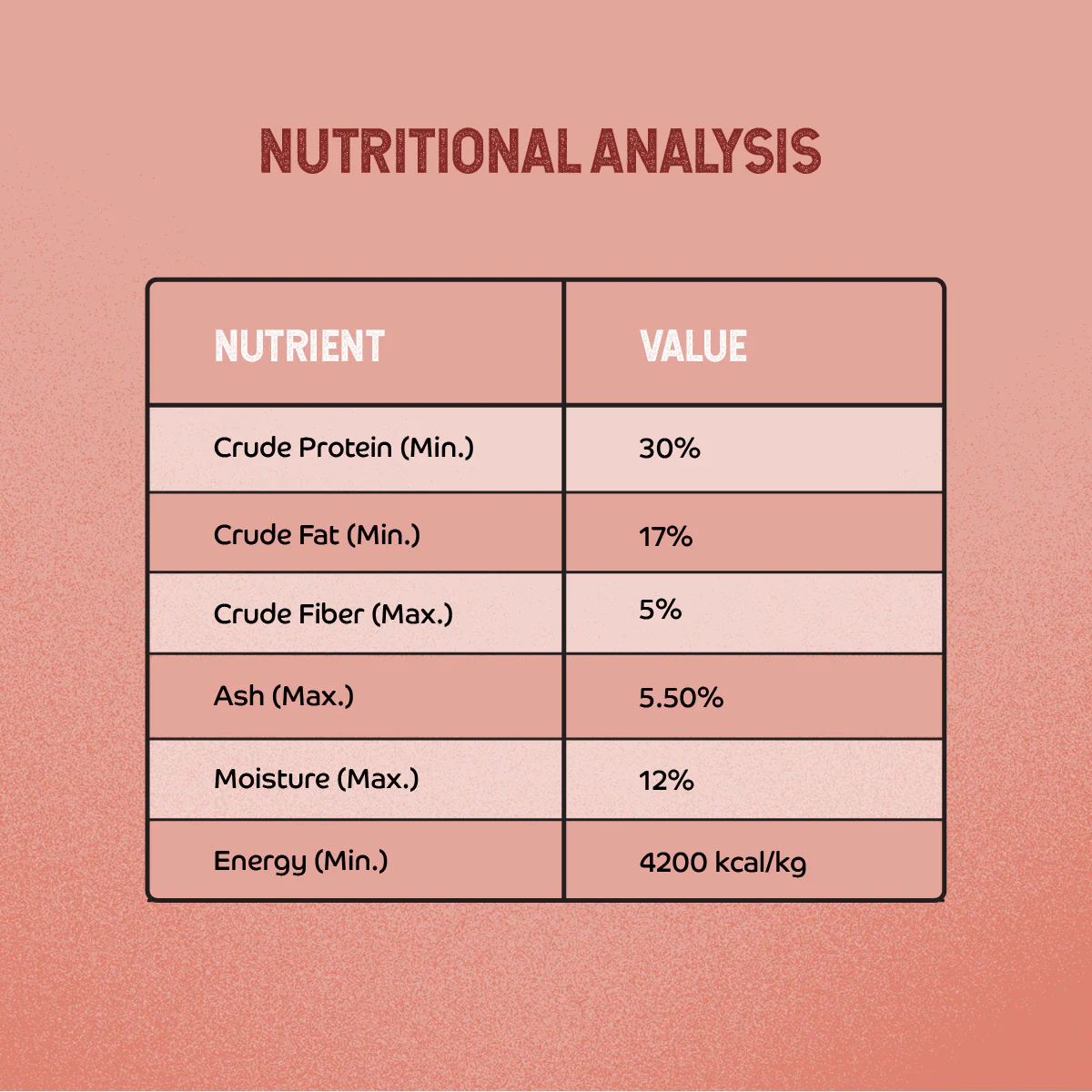 NUTRITIONAL ANALYSIS

| NUTRIENT | VALUE |
|---|---|
| Crude Protein (Min.) | 30% |
| Crude Fat (Min.) | 17% |
| Crude Fiber (Max.) | 5% |
| Ash (Max.) | 5.50% |
| Moisture (Max.) | 12% |
| Energy (Min.) | 4200 kcal/kg |